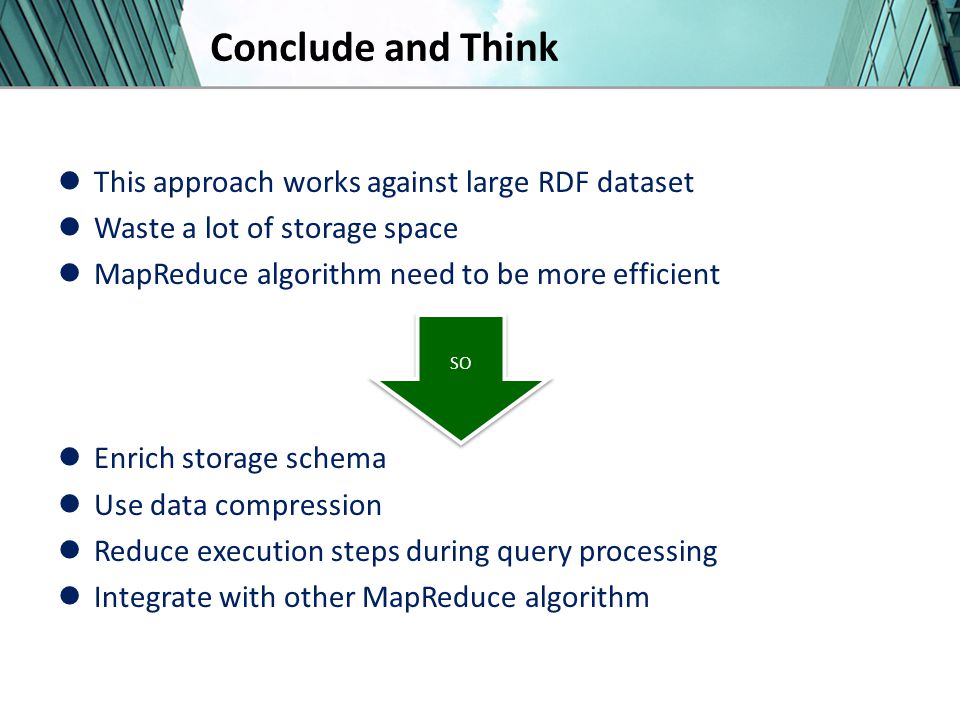 Conclude and Think

- This approach works against large RDF dataset
- Waste a lot of storage space
- MapReduce algorithm need to be more efficient

SO

- Enrich storage schema
- Use data compression
- Reduce execution steps during query processing
- Integrate with other MapReduce algorithm